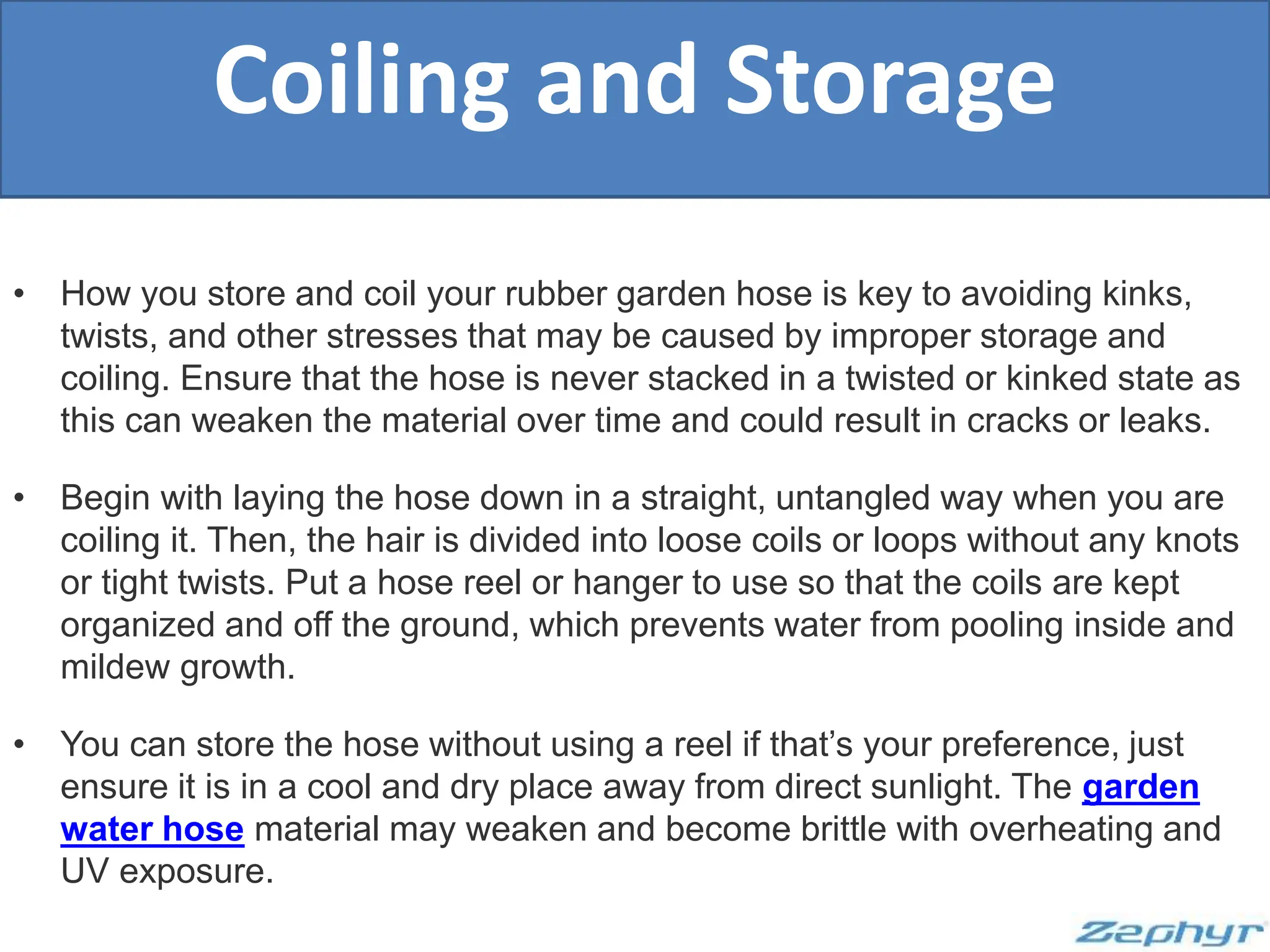 Coiling and Storage

• How you store and coil your rubber garden hose is key to avoiding kinks, twists, and other stresses that may be caused by improper storage and coiling. Ensure that the hose is never stacked in a twisted or kinked state as this can weaken the material over time and could result in cracks or leaks.

• Begin with laying the hose down in a straight, untangled way when you are coiling it. Then, the hair is divided into loose coils or loops without any knots or tight twists. Put a hose reel or hanger to use so that the coils are kept organized and off the ground, which prevents water from pooling inside and mildew growth.

• You can store the hose without using a reel if that's your preference, just ensure it is in a cool and dry place away from direct sunlight. The garden water hose material may weaken and become brittle with overheating and UV exposure.

Zephyr